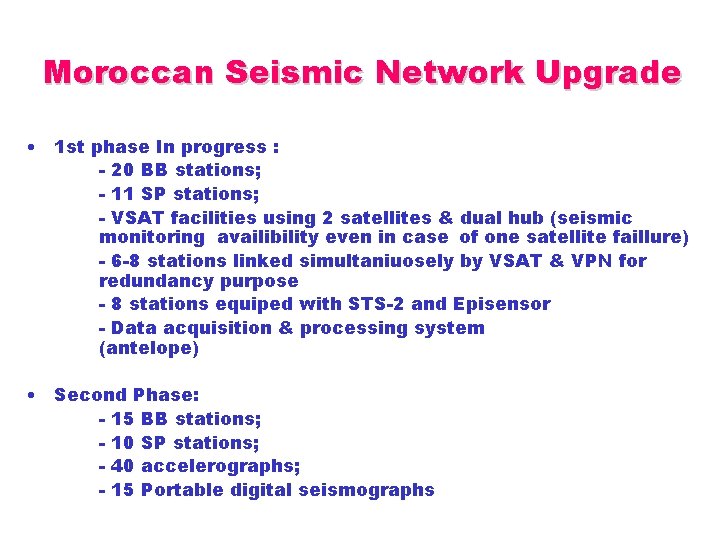 Moroccan Seismic Network Upgrade

• 1st phase In progress :
- 20 BB stations;
- 11 SP stations;
- VSAT facilities using 2 satellites & dual hub (seismic monitoring availibility even in case of one satellite faillure)
- 6-8 stations linked simultaniuosely by VSAT & VPN for redundancy purpose
- 8 stations equiped with STS-2 and Episensor
- Data acquisition & processing system (antelope)

• Second Phase:
- 15 BB stations;
- 10 SP stations;
- 40 accelerographs;
- 15 Portable digital seismographs